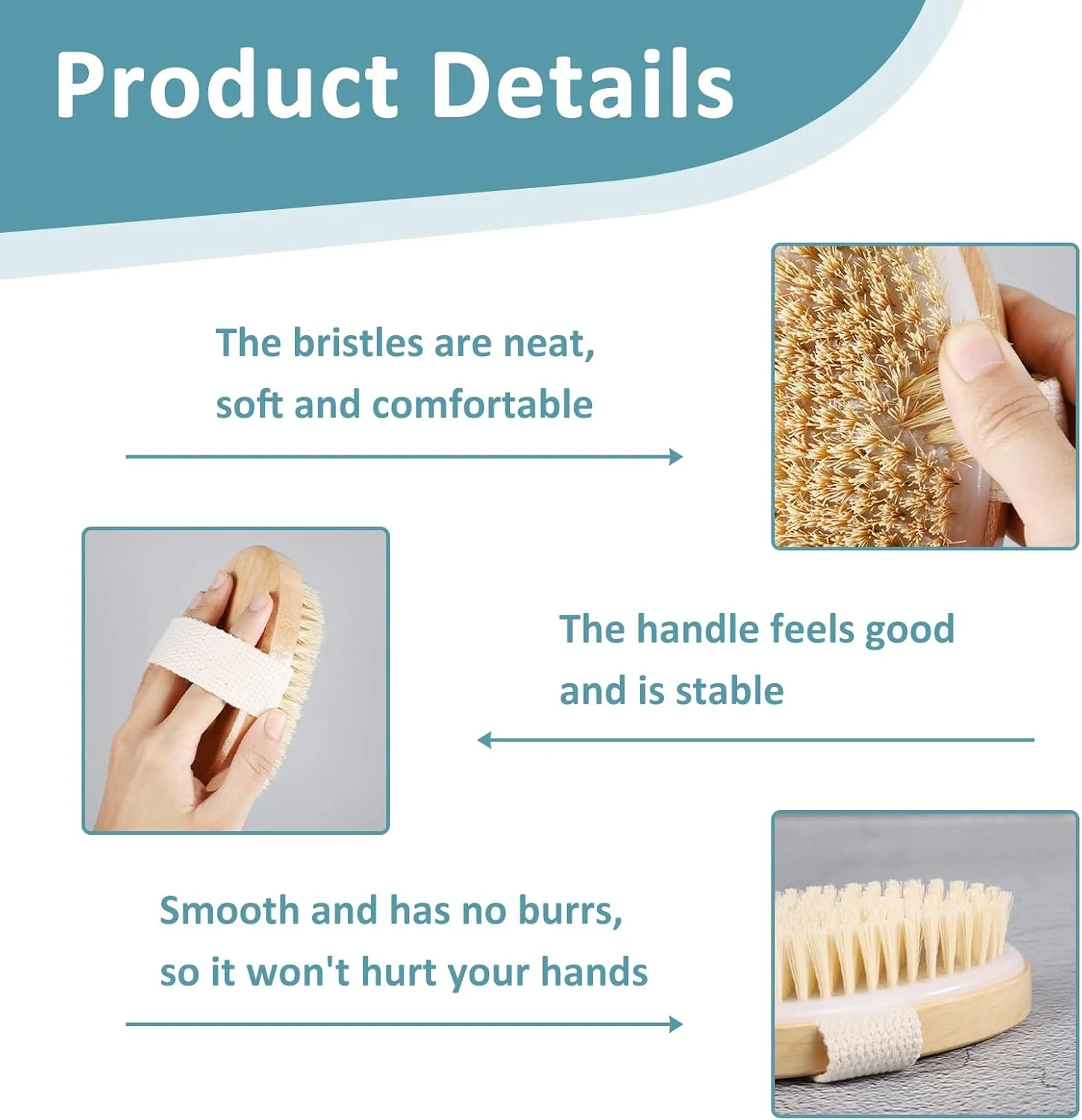 Product Details

The bristles are neat, soft and comfortable

The handle feels good and is stable

Smooth and has no burrs, so it won't hurt your hands